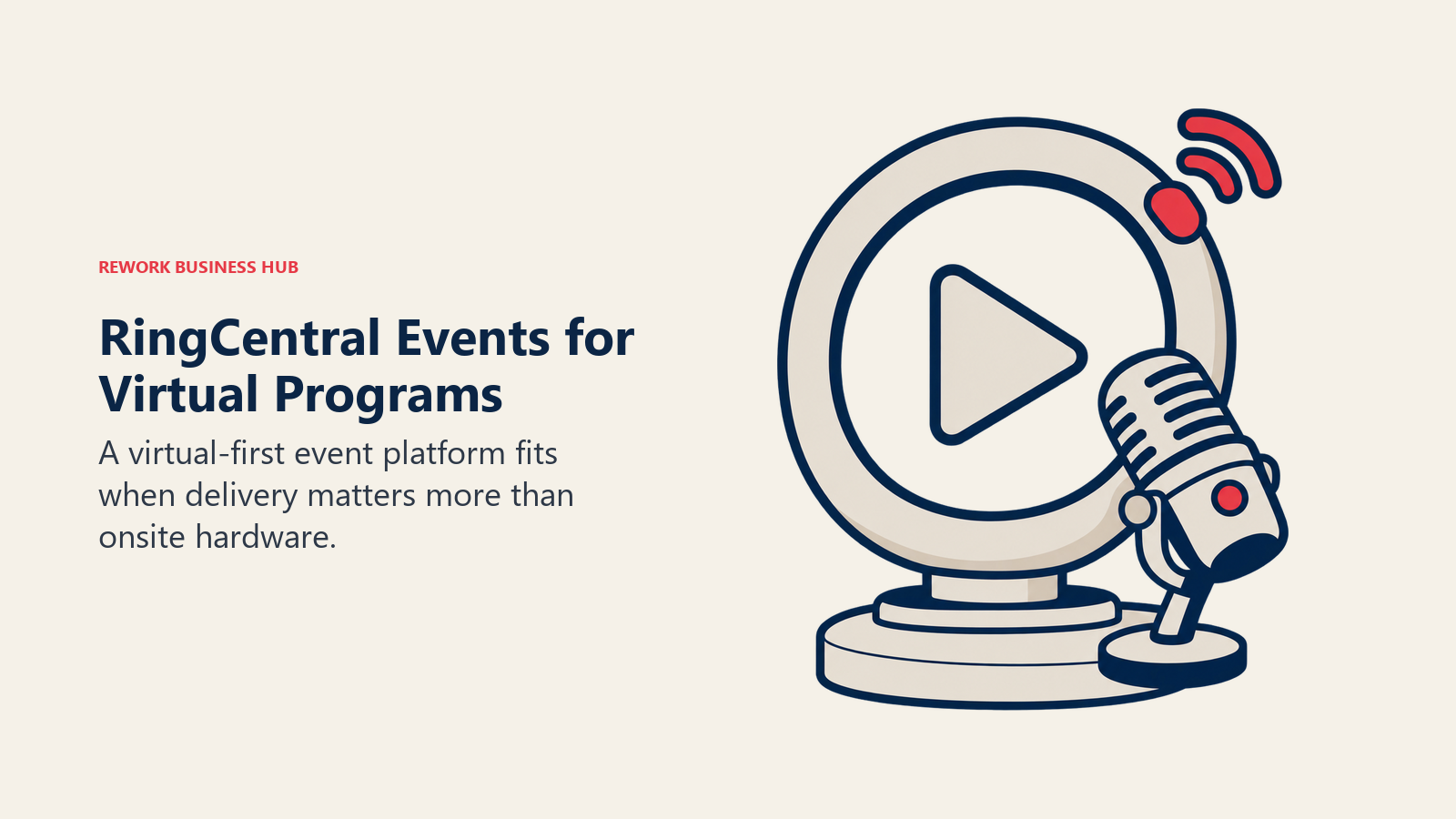 REWORK BUSINESS HUB

RingCentral Events for Virtual Programs

A virtual-first event platform fits when delivery matters more than onsite hardware.